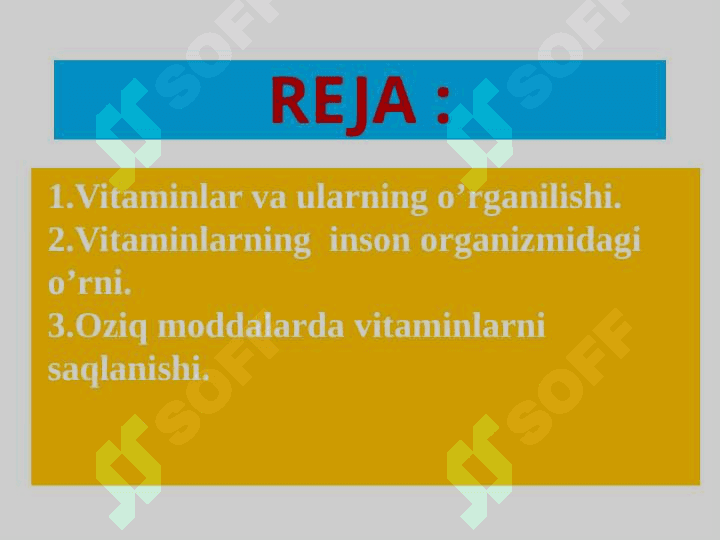 REJA :

1.Vitaminlar va ularning o’rganilishi.
2.Vitaminlarning inson organizmidagi o’rni.
3.Oziq moddalarda vitaminlarni saqlanishi.

SOFF SOFF SOFF SOFF